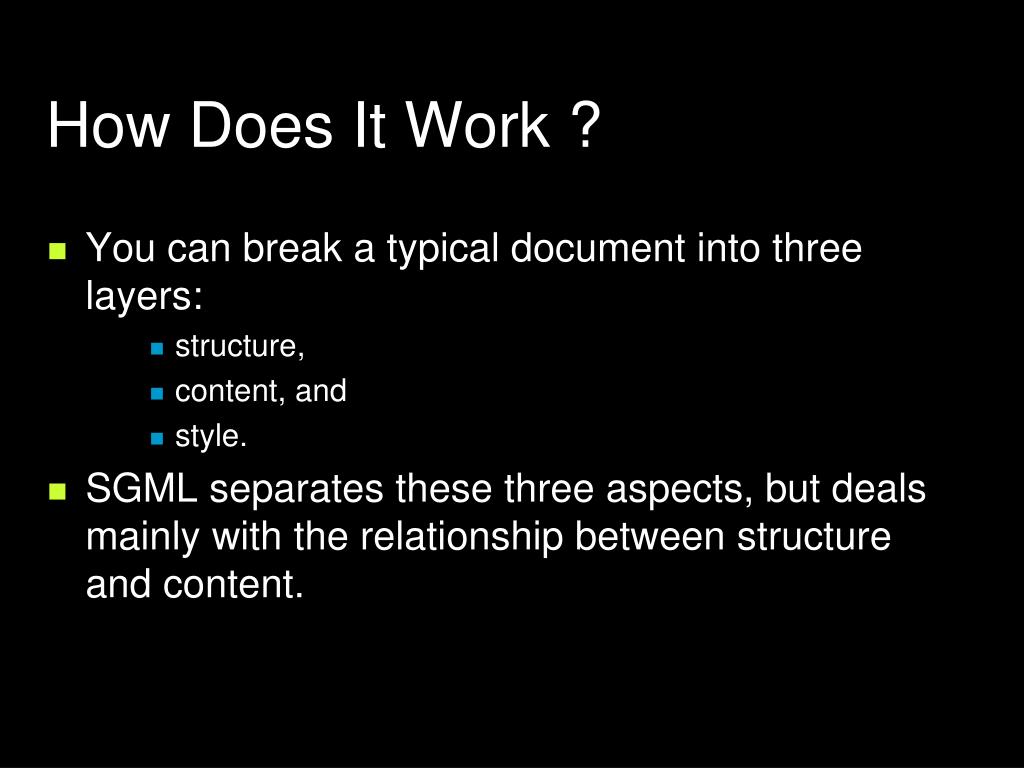 How Does It Work ?

You can break a typical document into three layers:

structure,

content, and

style.

SGML separates these three aspects, but deals mainly with the relationship between structure and content.